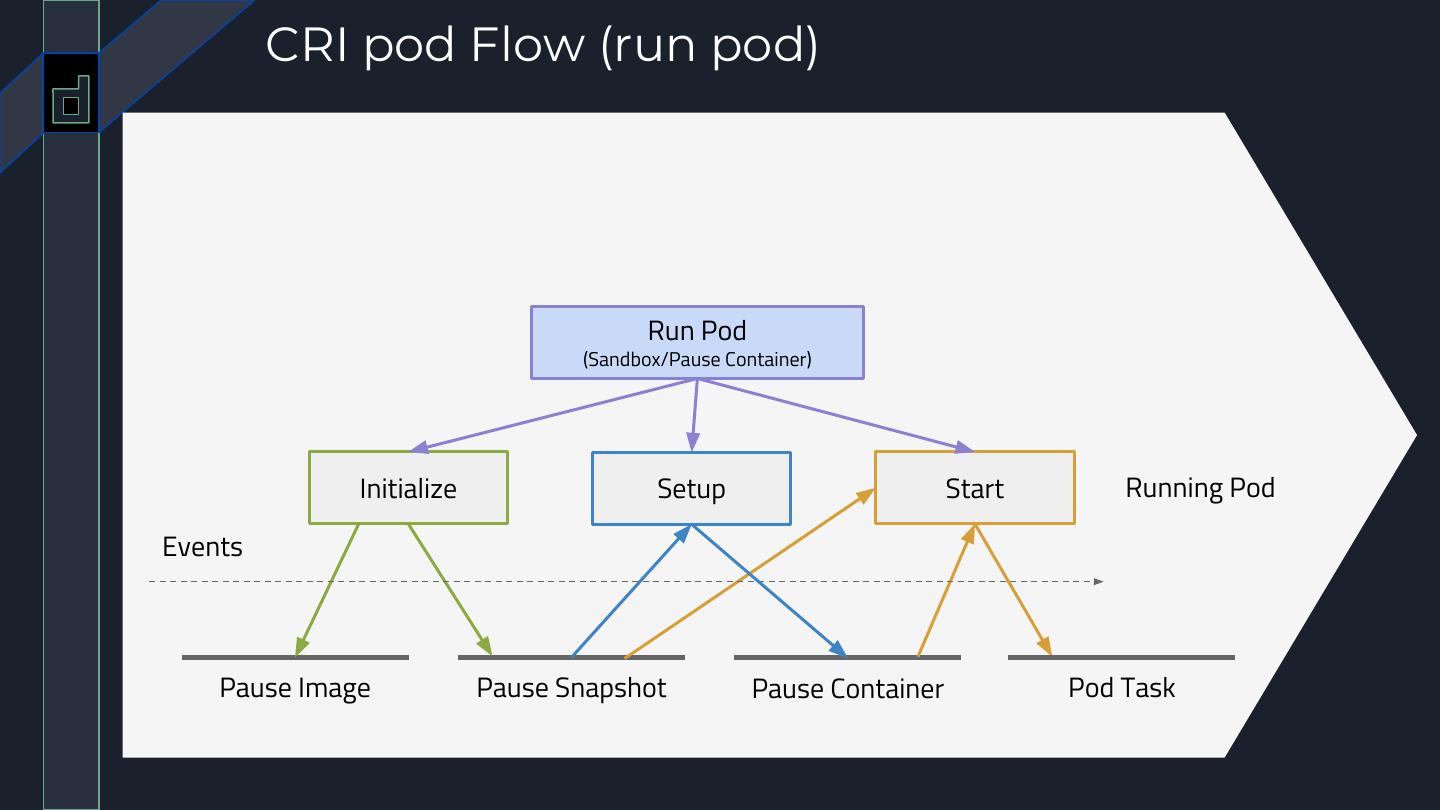 CRI pod Flow (run pod)

Run Pod
(Sandbox/Pause Container)

Initialize

Setup

Start

Running Pod

Events

Pause Image

Pause Snapshot

Pause Container

Pod Task